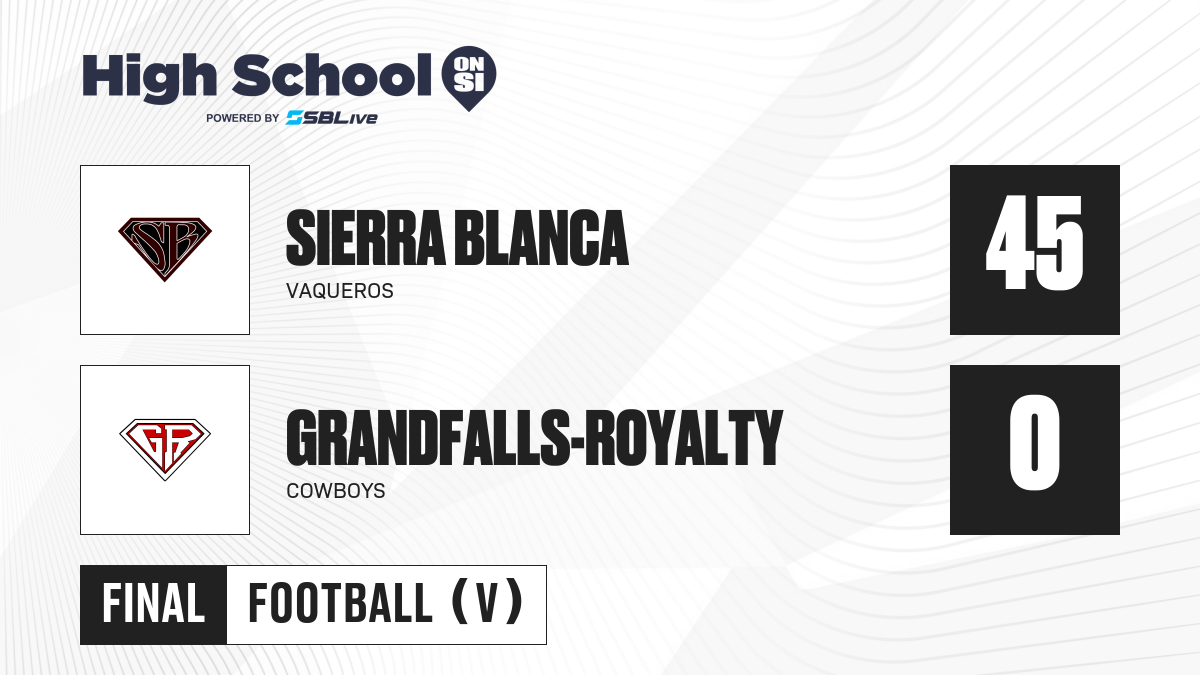 High School ON SI
POWERED BY SBLive

SB

SIERRA BLANCA
VAQUEROS

45

GR

GRANDFALLS-ROYALTY
COWBOYS

0

FINAL FOOTBALL (V)